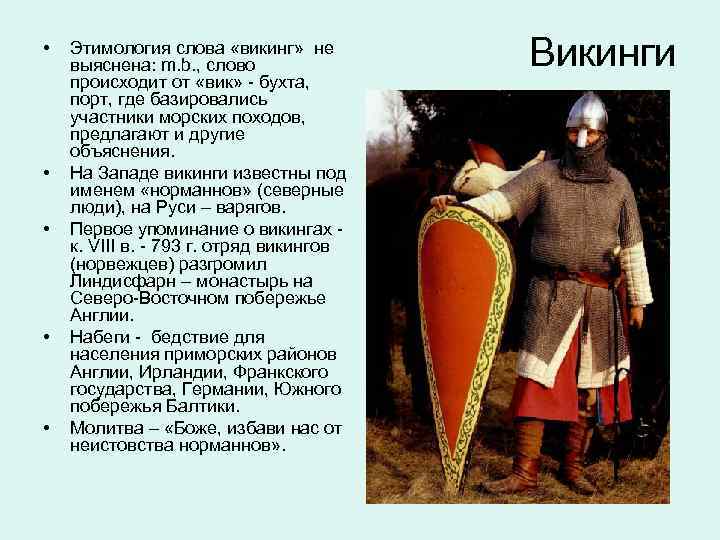 Викинги

• Этимология слова «викинг» не выяснена: m.b., слово происходит от «вик» - бухта, порт, где базировались участники морских походов, предлагают и другие объяснения.
• На Западе викинги известны под именем «норманнов» (северные люди), на Руси – варягов.
• Первое упоминание о викингах - к. VIII в. - 793 г. отряд викингов (норвежцев) разгромил Линдисфарн – монастырь на Северо-Восточном побережье Англии.
• Набеги - бедствие для населения приморских районов Англии, Ирландии, Франкского государства, Германии, Южного побережья Балтики.
• Молитва – «Боже, избави нас от неистовства норманнов».